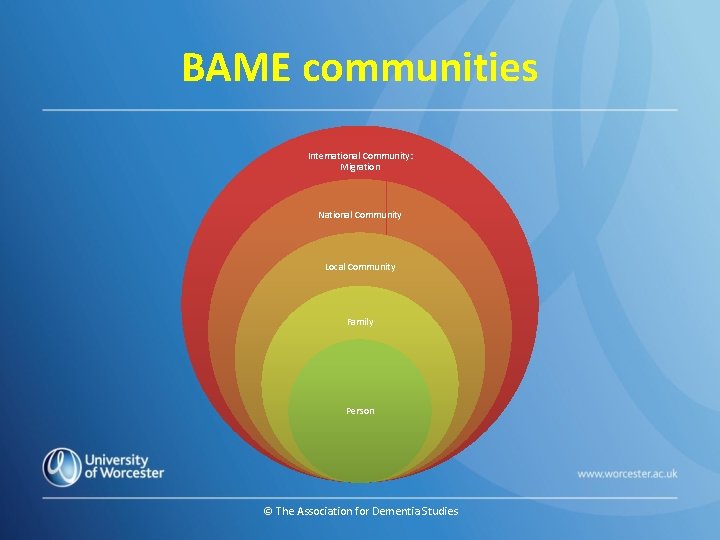 BAME communities

International Community: Migration

National Community

Local Community

Family

Person

University of Worcester

www.worcester.ac.uk

© The Association for Dementia Studies